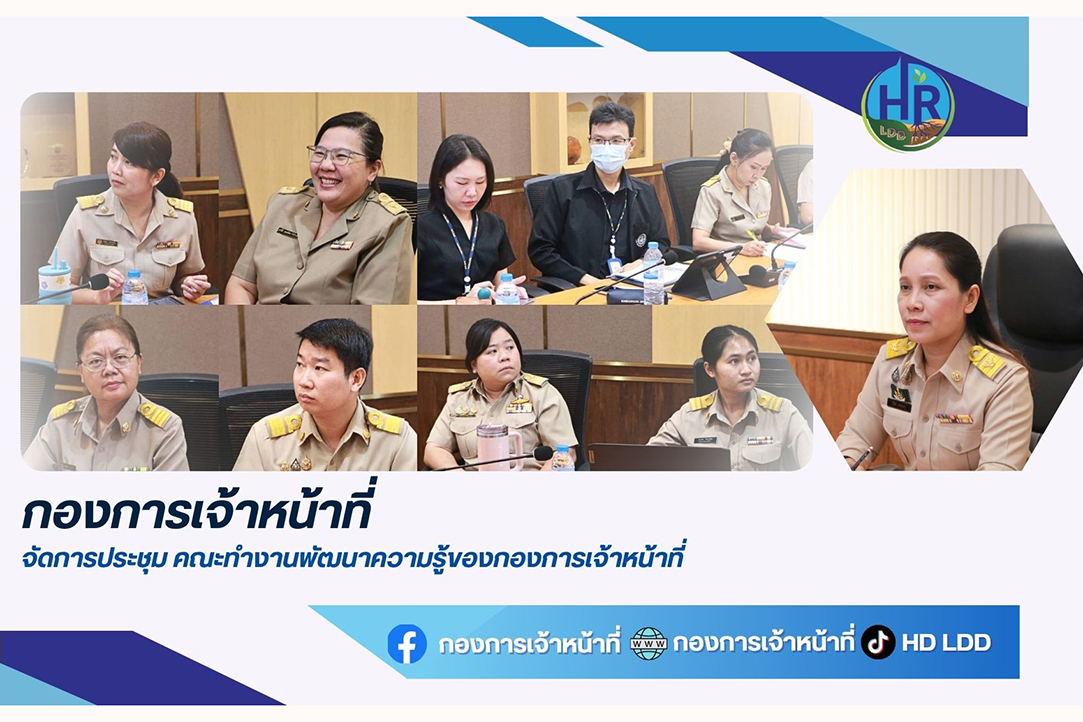 HR
LDD

กองการเจ้าหน้าที่

จัดการประชุม คณะทำงานพัฒนาความรู้ของกองการเจ้าหน้าที่

กองการเจ้าหน้าที่ www กองการเจ้าหน้าที่ HD LDD